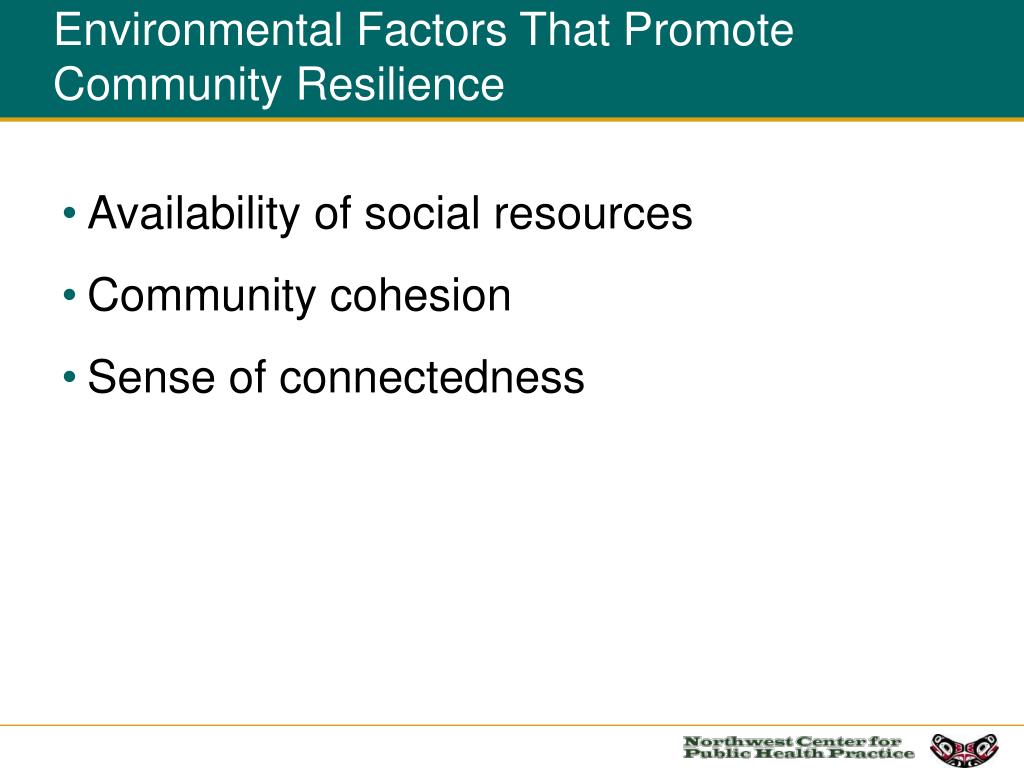 Environmental Factors That Promote Community Resilience

• Availability of social resources
• Community cohesion
• Sense of connectedness

Northwest Center for Public Health Practice